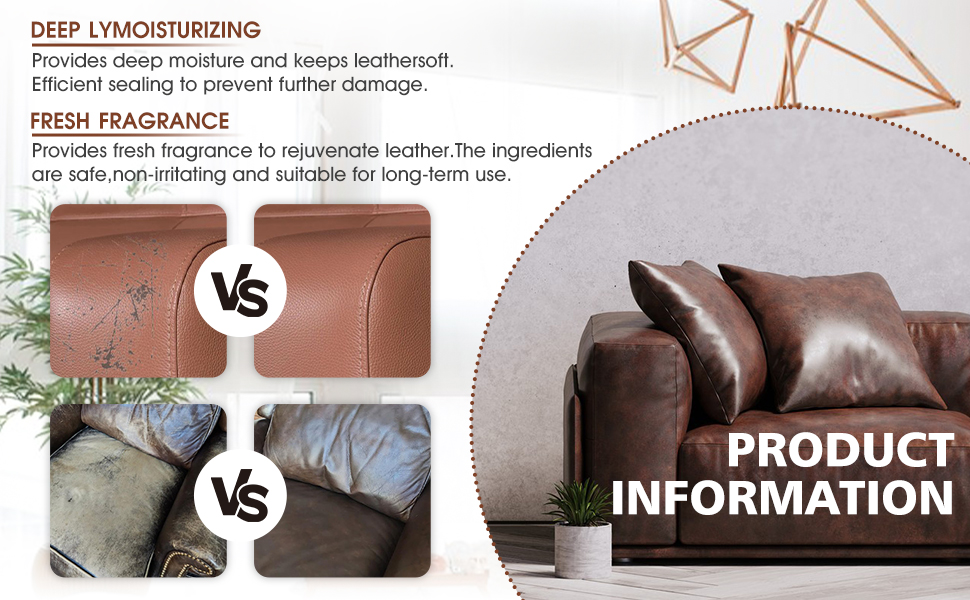 DEEP LYMOISTURIZING
Provides deep moisture and keeps leathersoft. Efficient sealing to prevent further damage.

FRESH FRAGRANCE
Provides fresh fragrance to rejuvenate leather.The ingredients are safe,non-irritating and suitable for long-term use.

VS

VS

PRODUCT INFORMATION